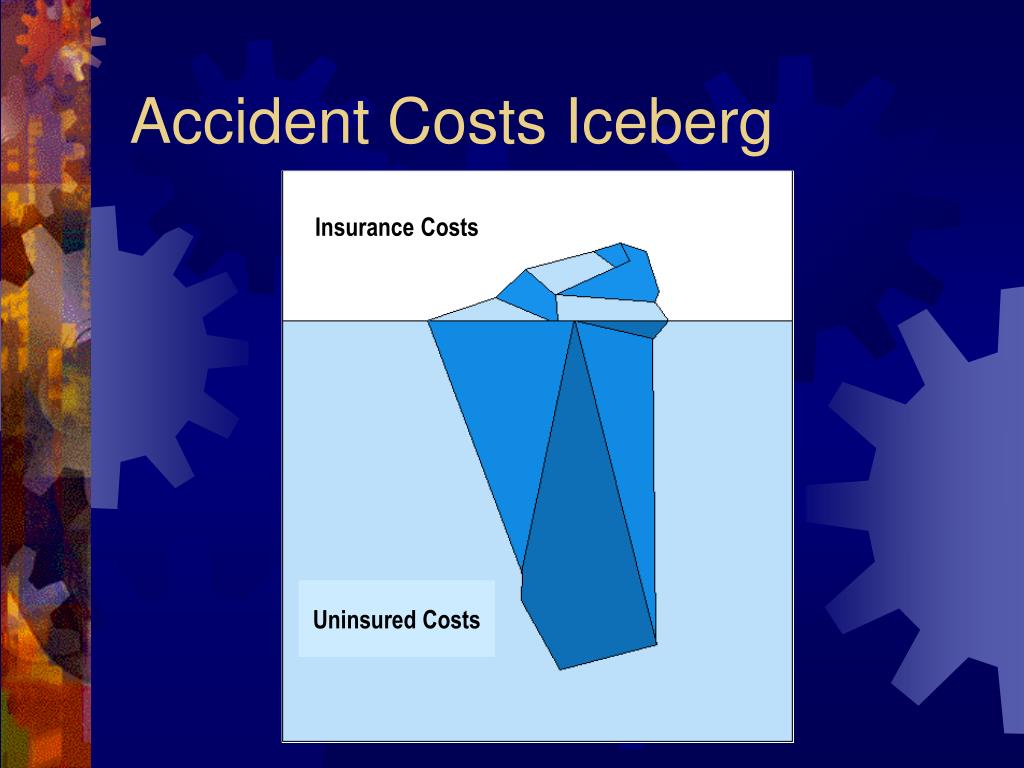 Accident Costs Iceberg

Insurance Costs

Uninsured Costs